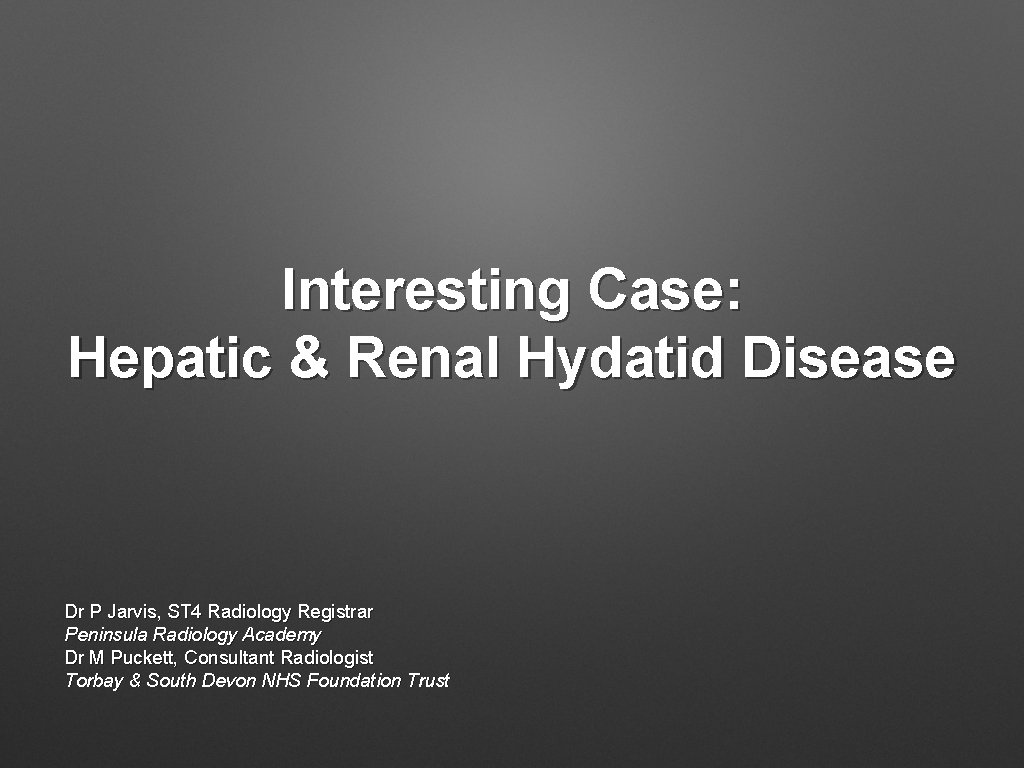 Interesting Case:
Hepatic & Renal Hydatid Disease

Dr P Jarvis, ST4 Radiology Registrar
Peninsula Radiology Academy
Dr M Puckett, Consultant Radiologist
Torbay & South Devon NHS Foundation Trust